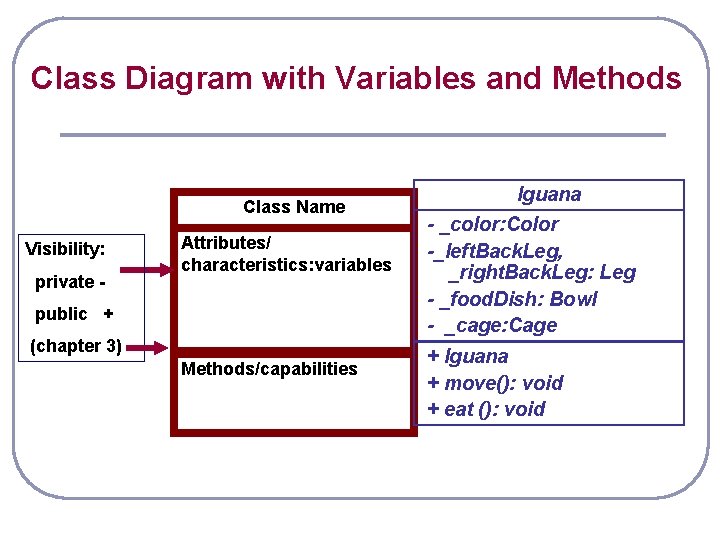 Class Diagram with Variables and Methods

Visibility:
private -
public +
(chapter 3)

Class Name

Attributes/ characteristics:variables

Methods/capabilities

Iguana

- _color:Color
-_leftBackLeg, _rightBackLeg: Leg
- _foodDish: Bowl
- _cage:Cage

+ Iguana
+ move(): void
+ eat (): void